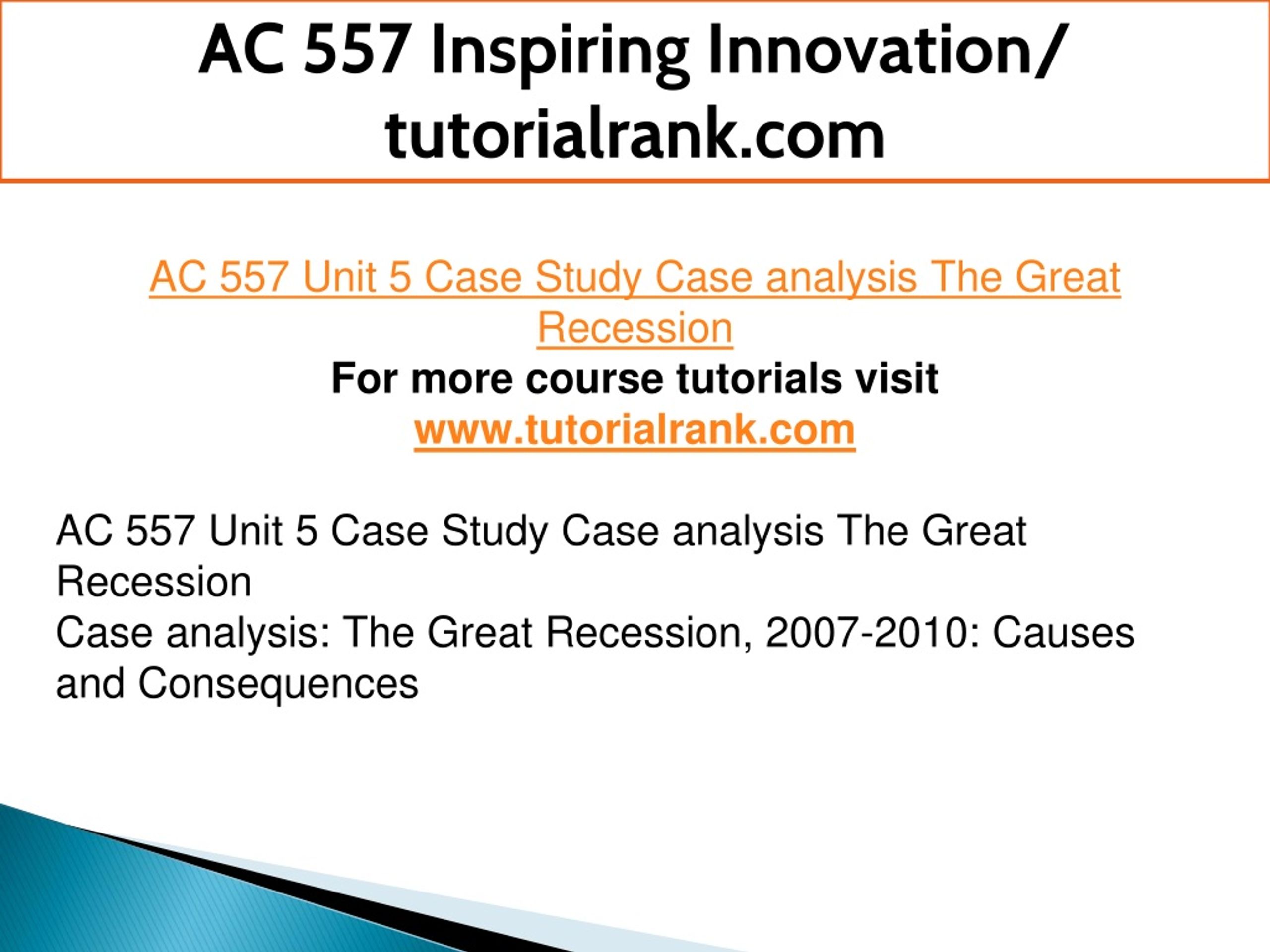 AC 557 Inspiring Innovation/ tutorialrank.com

AC 557 Unit 5 Case Study Case analysis The Great Recession
For more course tutorials visit
www.tutorialrank.com

AC 557 Unit 5 Case Study Case analysis The Great Recession
Case analysis: The Great Recession, 2007-2010: Causes and Consequences